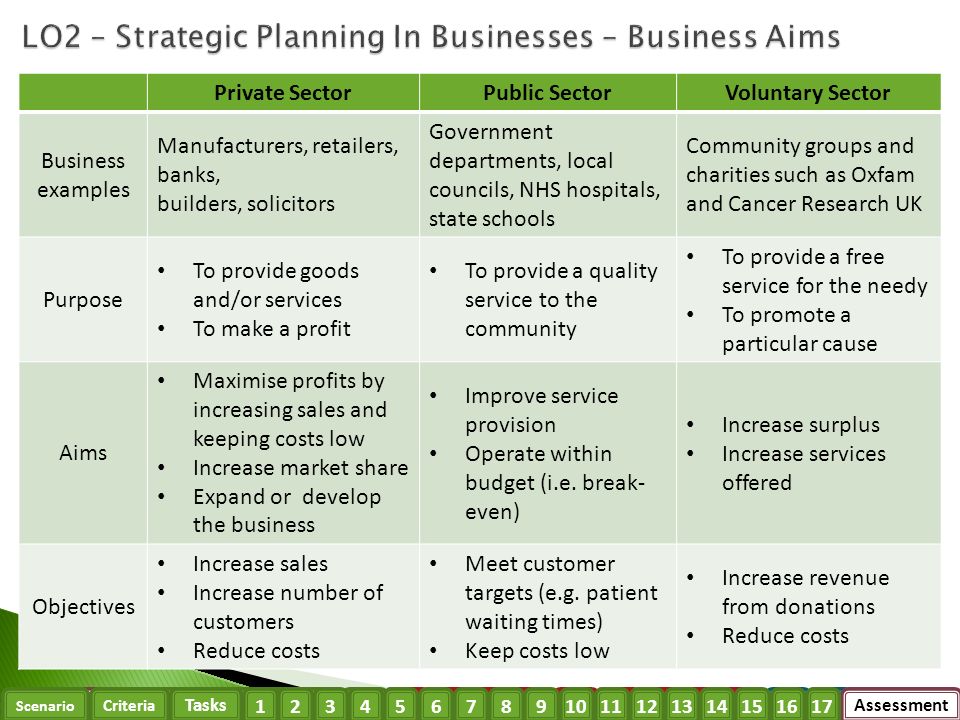 LO2 – Strategic Planning In Businesses – Business Aims

| | Private Sector | Public Sector | Voluntary Sector |
|---|---|---|---|
| Business examples | Manufacturers, retailers, banks, builders, solicitors | Government departments, local councils, NHS hospitals, state schools | Community groups and charities such as Oxfam and Cancer Research UK |
| Purpose | • To provide goods and/or services • To make a profit | • To provide a quality service to the community | • To provide a free service for the needy • To promote a particular cause |
| Aims | • Maximise profits by increasing sales and keeping costs low • Increase market share • Expand or develop the business | • Improve service provision • Operate within budget (i.e. break-even) | • Increase surplus • Increase services offered |
| Objectives | • Increase sales • Increase number of customers • Reduce costs | • Meet customer targets (e.g. patient waiting times) • Keep costs low | • Increase revenue from donations • Reduce costs |

Scenario Criteria Tasks 1 2 3 4 5 6 7 8 9 10 11 12 13 14 15 16 17 Assessment